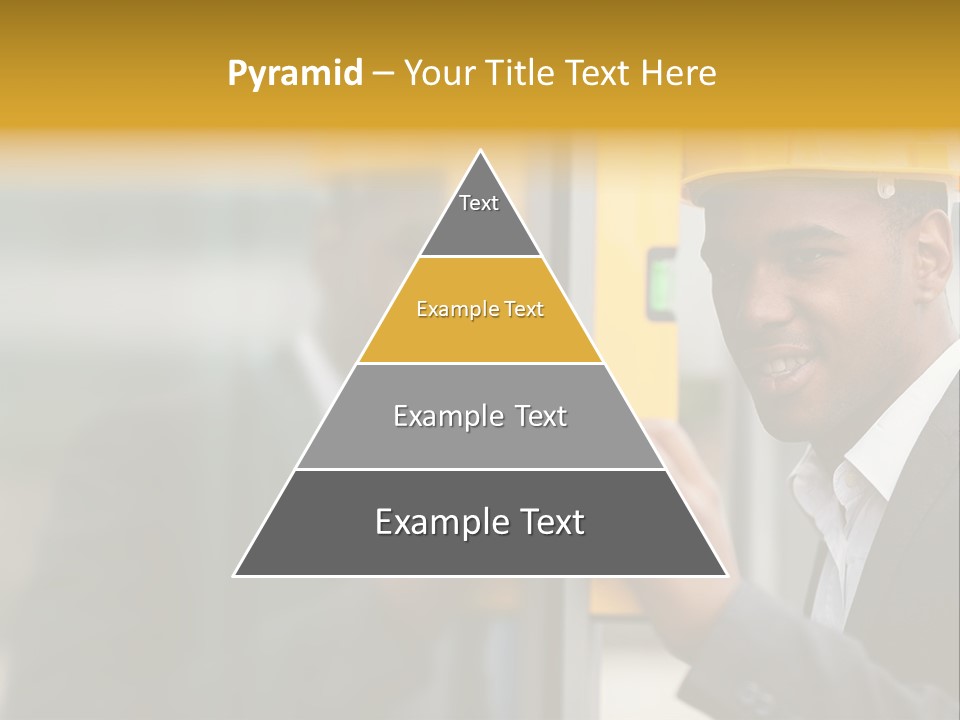 Pyramid – Your Title Text Here

Text

Example Text

Example Text

Example Text